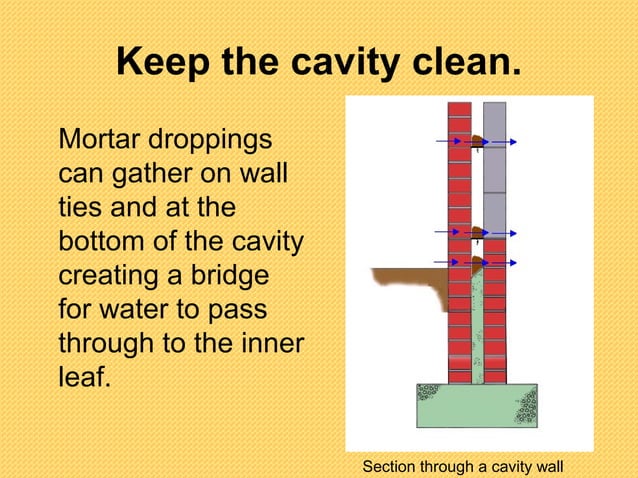 Keep the cavity clean.

Mortar droppings can gather on wall ties and at the bottom of the cavity creating a bridge for water to pass through to the inner leaf.

Section through a cavity wall